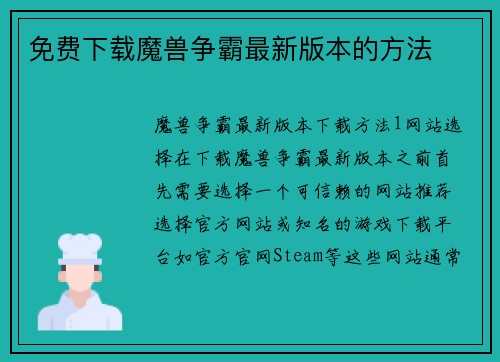 免费下载魔兽争霸最新版本的方法

魔兽争霸最新版本下载方法1网站选择在下载魔兽争霸最新版本之前首先需要选择一个可信赖的网站推荐选择官方网站或知名的游戏下载平台如官方官网Steam等这些网站通常